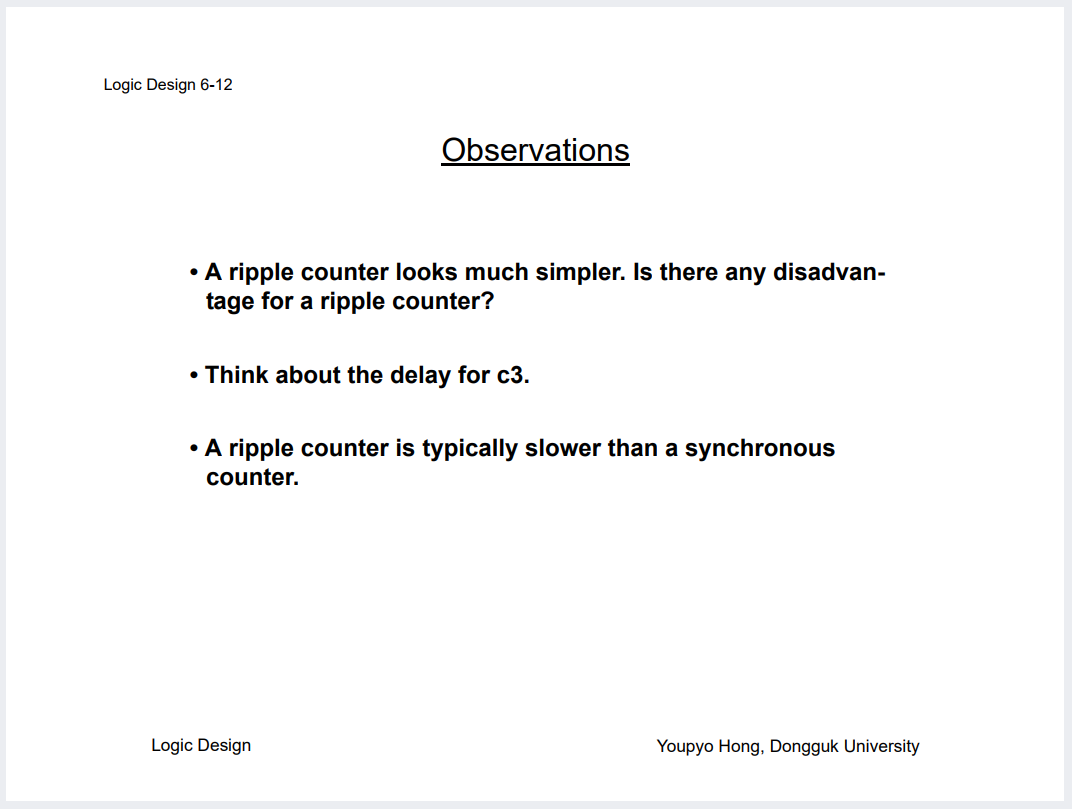 Logic Design 6-12

Observations

• A ripple counter looks much simpler. Is there any disadvantage for a ripple counter?

• Think about the delay for c3.

• A ripple counter is typically slower than a synchronous counter.

Logic Design

Youpyo Hong, Dongguk University